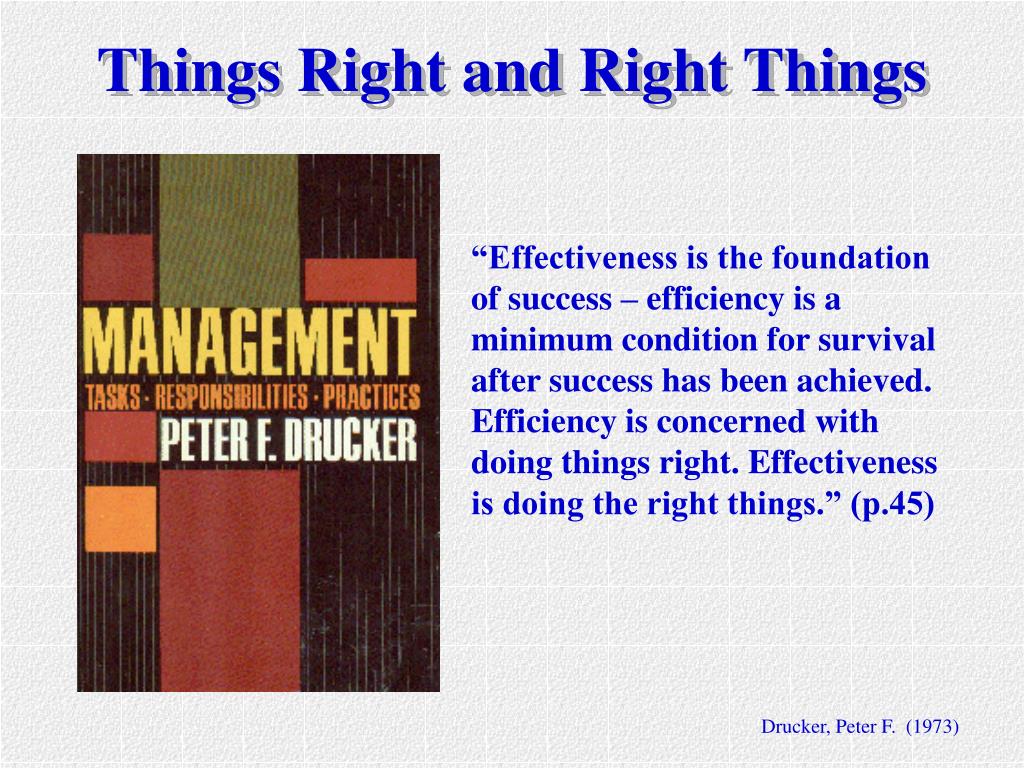 Things Right and Right Things

MANAGEMENT
TASKS · RESPONSIBILITIES · PRACTICES
PETER F. DRUCKER

“Effectiveness is the foundation of success – efficiency is a minimum condition for survival after success has been achieved. Efficiency is concerned with doing things right. Effectiveness is doing the right things.” (p.45)

Drucker, Peter F. (1973)